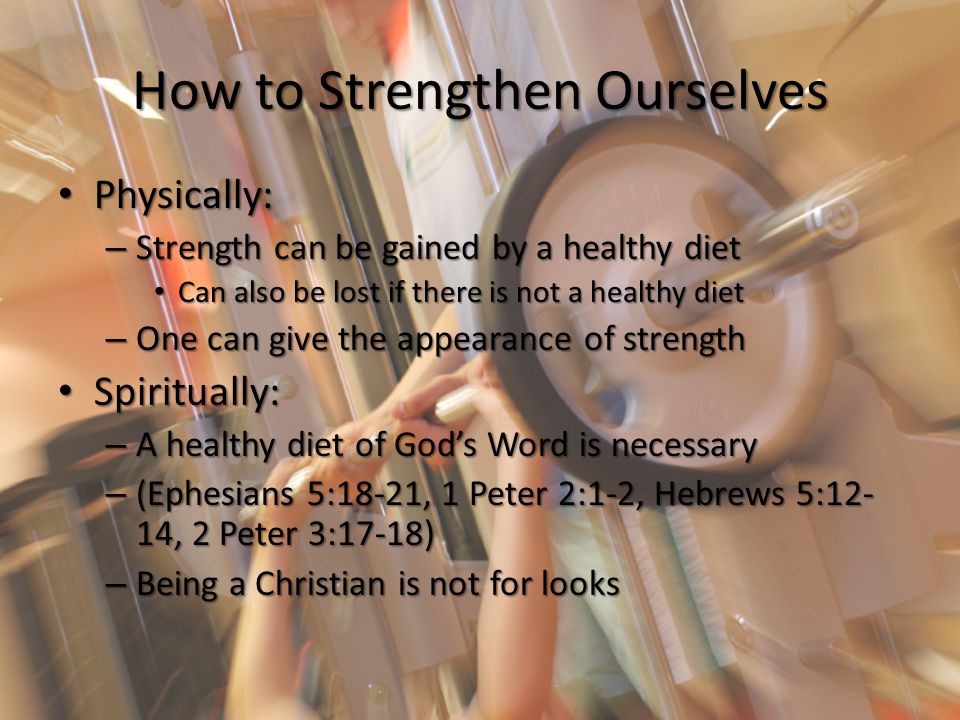 How to Strengthen Ourselves

• Physically:
– Strength can be gained by a healthy diet
• Can also be lost if there is not a healthy diet
– One can give the appearance of strength
• Spiritually:
– A healthy diet of God's Word is necessary
– (Ephesians 5:18-21, 1 Peter 2:1-2, Hebrews 5:12-14, 2 Peter 3:17-18)
– Being a Christian is not for looks